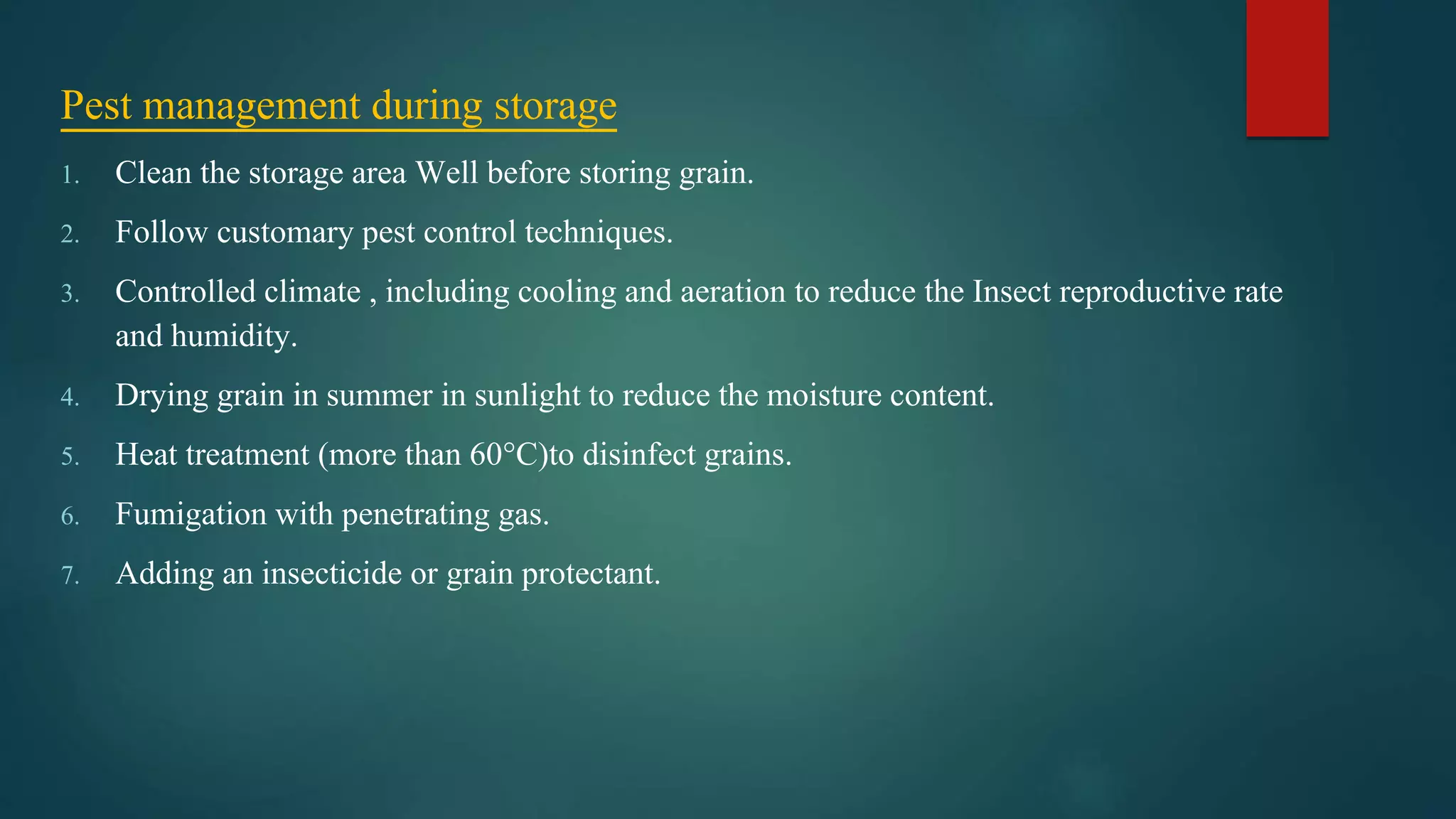 Pest management during storage

1. Clean the storage area Well before storing grain.
2. Follow customary pest control techniques.
3. Controlled climate , including cooling and aeration to reduce the Insect reproductive rate and humidity.
4. Drying grain in summer in sunlight to reduce the moisture content.
5. Heat treatment (more than 60°C)to disinfect grains.
6. Fumigation with penetrating gas.
7. Adding an insecticide or grain protectant.